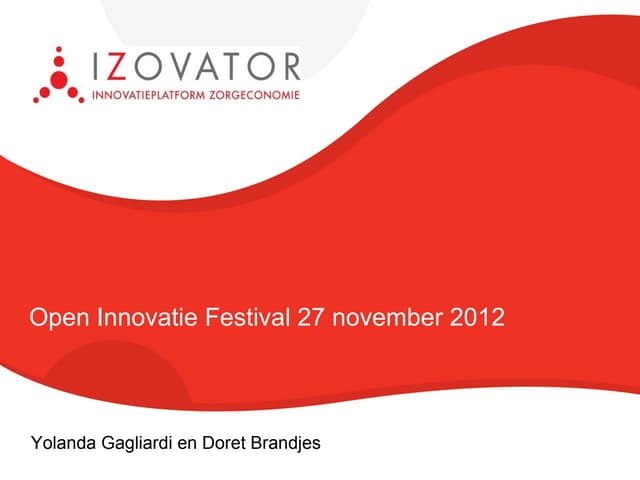 IZOVATOR
INNOVATIEPLATFORM ZORGECONOMIE

Open Innovatie Festival 27 november 2012

Yolanda Gagliardi en Doret Brandjes